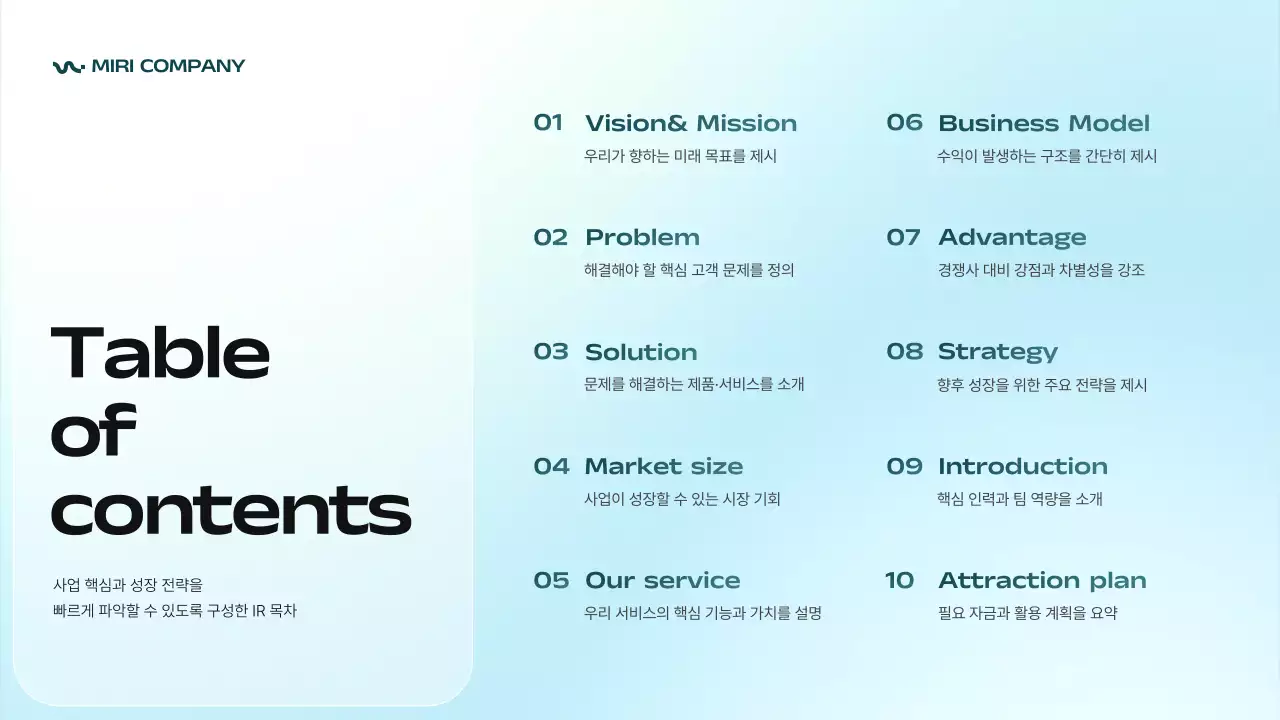 MIRI COMPANY

Table of contents

사업 핵심과 성장 전략을
빠르게 파악할 수 있도록 구성한 IR 목차

01 Vision& Mission
우리가 향하는 미래 목표를 제시

02 Problem
해결해야 할 핵심 고객 문제를 정의

03 Solution
문제를 해결하는 제품·서비스를 소개

04 Market size
사업이 성장할 수 있는 시장 기회

05 Our service
우리 서비스의 핵심 기능과 가치를 설명

06 Business Model
수익이 발생하는 구조를 간단히 제시

07 Advantage
경쟁사 대비 강점과 차별성을 강조

08 Strategy
향후 성장을 위한 주요 전략을 제시

09 Introduction
핵심 인력과 팀 역량을 소개

10 Attraction plan
필요 자금과 활용 계획을 요약